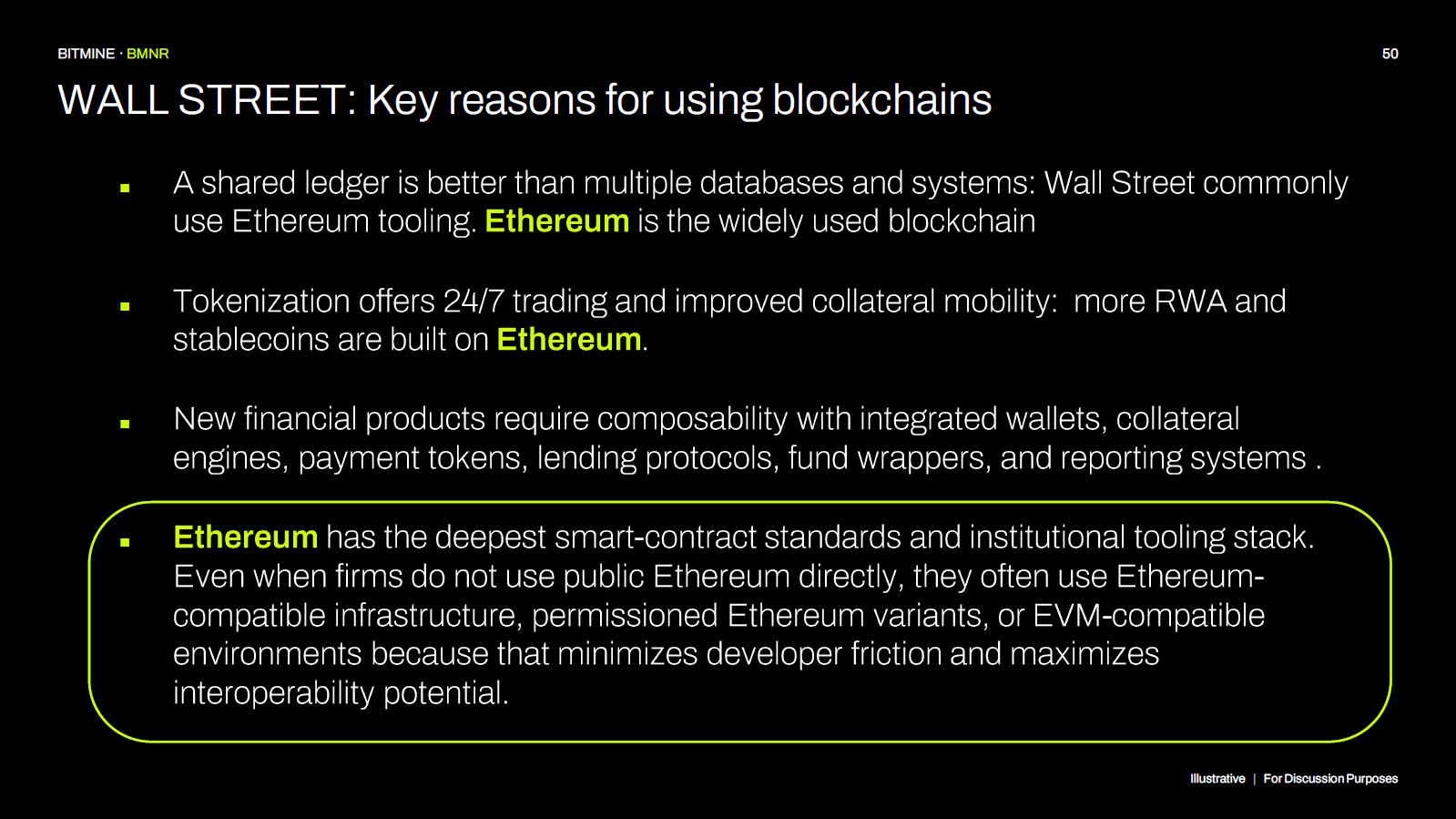 BITMINE · BMNR

50

WALL STREET: Key reasons for using blockchains

▪ A shared ledger is better than multiple databases and systems: Wall Street commonly use Ethereum tooling. Ethereum is the widely used blockchain

▪ Tokenization offers 24/7 trading and improved collateral mobility: more RWA and stablecoins are built on Ethereum.

▪ New financial products require composability with integrated wallets, collateral engines, payment tokens, lending protocols, fund wrappers, and reporting systems .

▪ Ethereum has the deepest smart-contract standards and institutional tooling stack. Even when firms do not use public Ethereum directly, they often use Ethereum-compatible infrastructure, permissioned Ethereum variants, or EVM-compatible environments because that minimizes developer friction and maximizes interoperability potential.

Illustrative | For Discussion Purposes